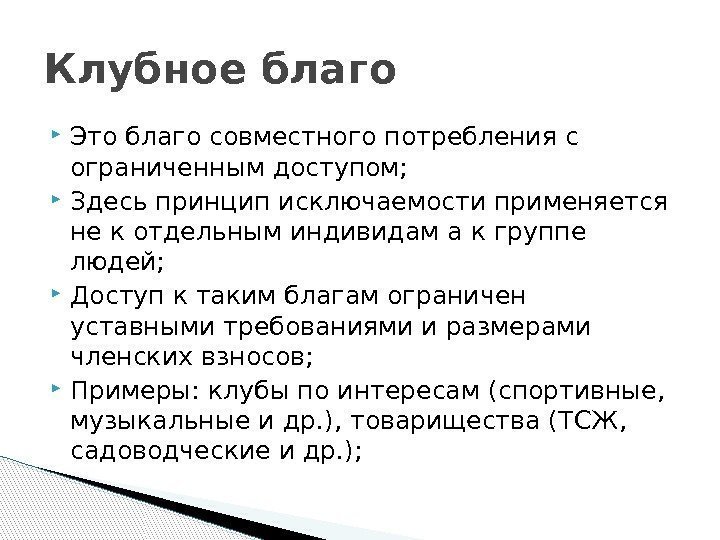 Клубное благо

Это благо совместного потребления с ограниченным доступом;

Здесь принцип исключаемости применяется не к отдельным индивидам а к группе людей;

Доступ к таким благам ограничен уставными требованиями и размерами членских взносов;

Примеры: клубы по интересам (спортивные, музыкальные и др.), товарищества (ТСЖ, садоводческие и др.);